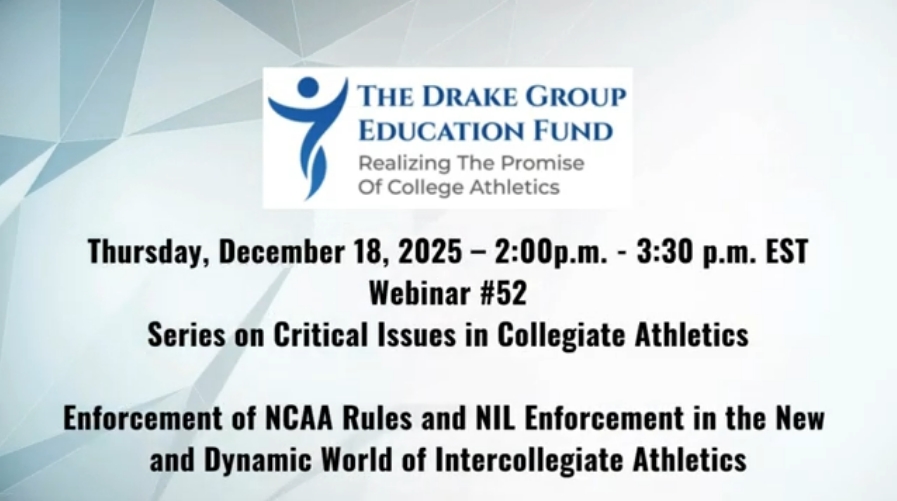 THE DRAKE GROUP EDUCATION FUND
Realizing The Promise Of College Athletics

Thursday, December 18, 2025 – 2:00p.m. - 3:30 p.m. EST
Webinar #52
Series on Critical Issues in Collegiate Athletics

Enforcement of NCAA Rules and NIL Enforcement in the New and Dynamic World of Intercollegiate Athletics